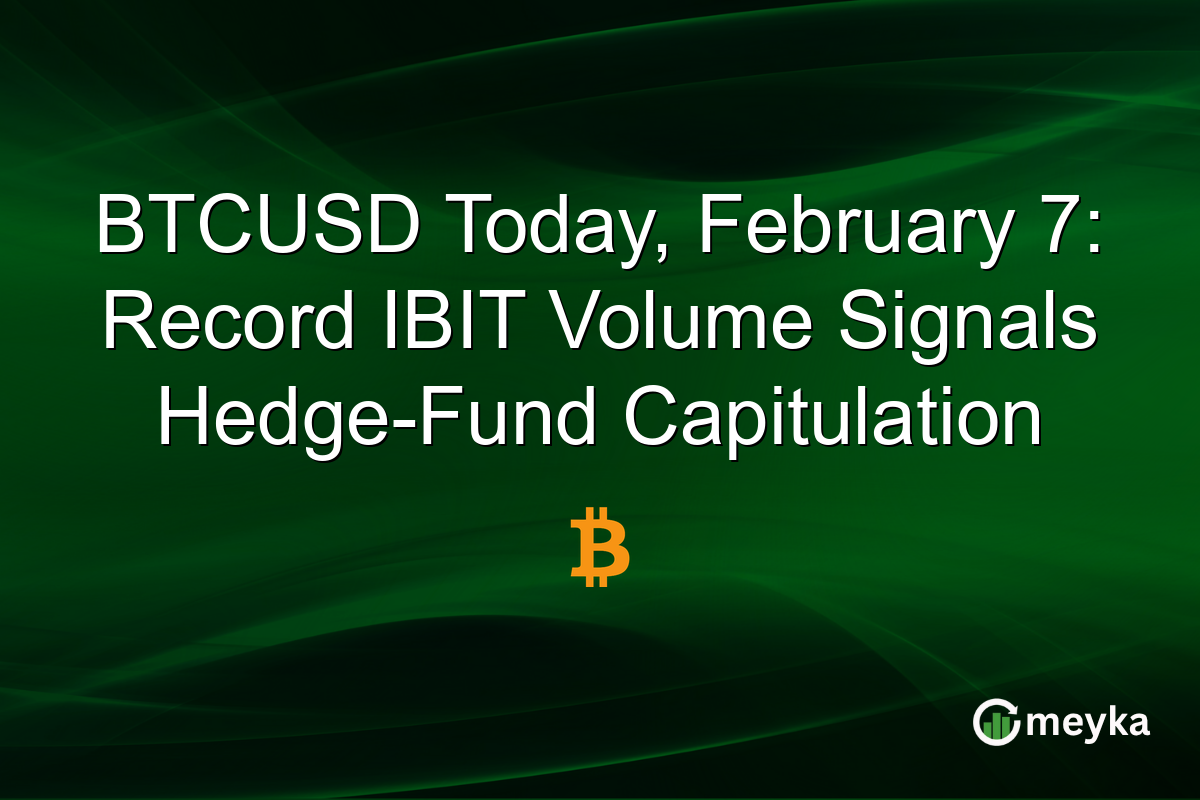 BTCUSD Today, February 7: Record IBIT Volume Signals Hedge-Fund Capitulation

₿

meyka